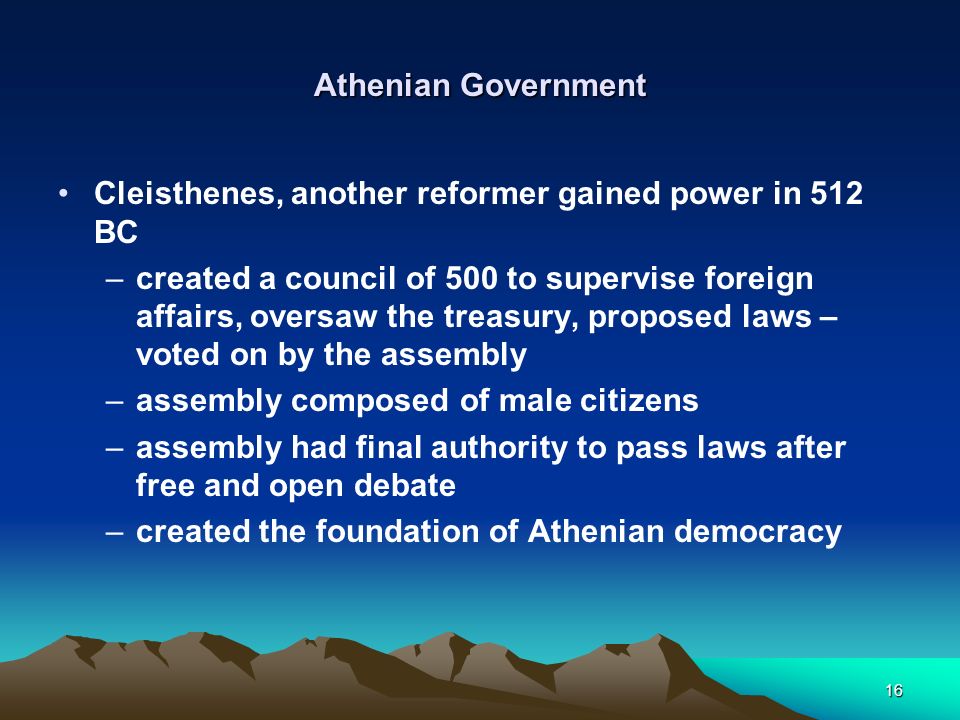 Athenian Government

• Cleisthenes, another reformer gained power in 512 BC
– created a council of 500 to supervise foreign affairs, oversaw the treasury, proposed laws – voted on by the assembly
– assembly composed of male citizens
– assembly had final authority to pass laws after free and open debate
– created the foundation of Athenian democracy

16